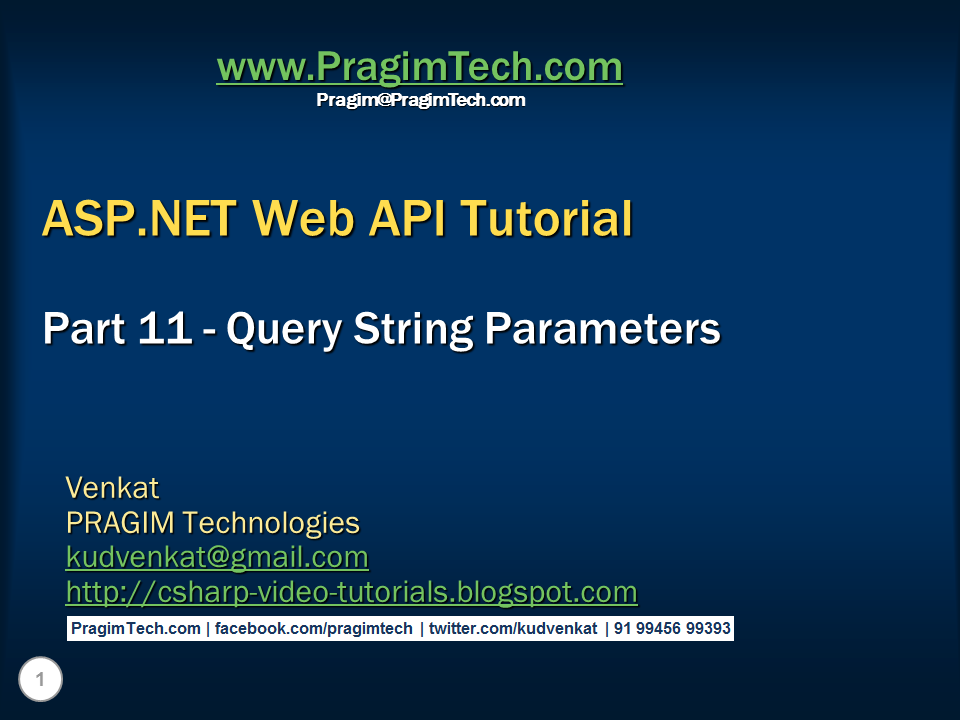 www.PragimTech.com
Pragim@PragimTech.com

ASP.NET Web API Tutorial

Part 11 - Query String Parameters

Venkat
PRAGIM Technologies
kudvenkat@gmail.com
http://csharp-video-tutorials.blogspot.com

PragimTech.com | facebook.com/pragimtech | twitter.com/kudvenkat | 91 99456 99393

1